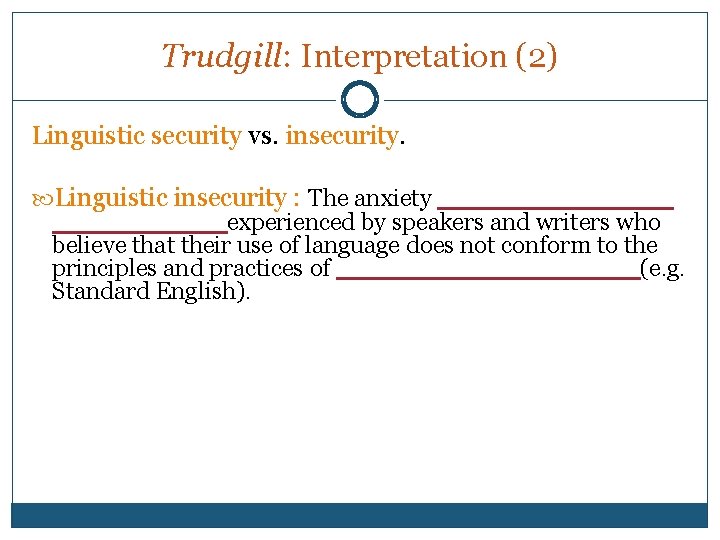 Trudgill: Interpretation (2)

Linguistic security vs. insecurity.

Linguistic insecurity : The anxiety ________________ ____________experienced by speakers and writers who believe that their use of language does not conform to the principles and practices of ____________________(e.g. Standard English).